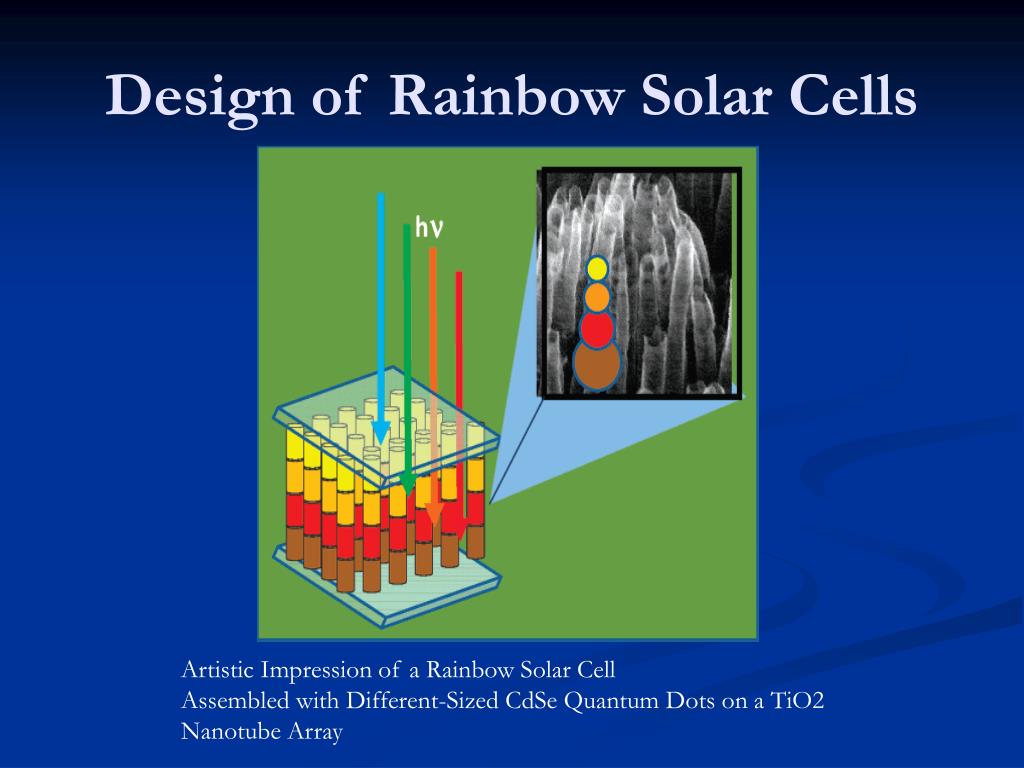 Design of Rainbow Solar Cells

hν

Artistic Impression of a Rainbow Solar Cell
Assembled with Different-Sized CdSe Quantum Dots on a TiO2 Nanotube Array